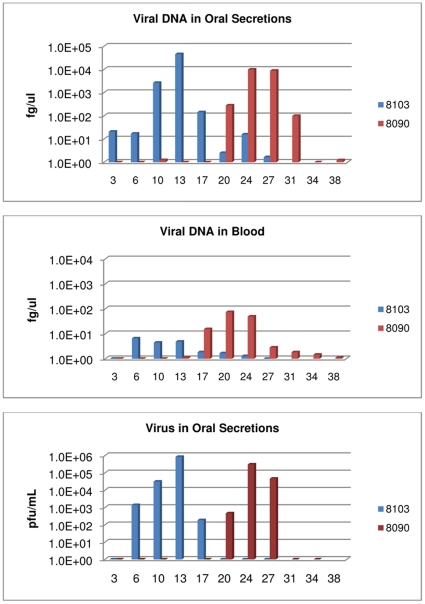 Viral DNA in Oral Secretions

fg/ul

1.0E+05
1.0E+04
1.0E+03
1.0E+02
1.0E+01
1.0E+00

3 6 10 13 17 20 24 27 31 34 38

8103
8090

Viral DNA in Blood

fg/ul

1.0E+04
1.0E+03
1.0E+02
1.0E+01
1.0E+00

3 6 10 13 17 20 24 27 31 34 38

8103
8090

Virus in Oral Secretions

pfu/mL

1.0E+06
1.0E+05
1.0E+04
1.0E+03
1.0E+02
1.0E+01
1.0E+00

3 6 10 13 17 20 24 27 31 34 38

8103
8090